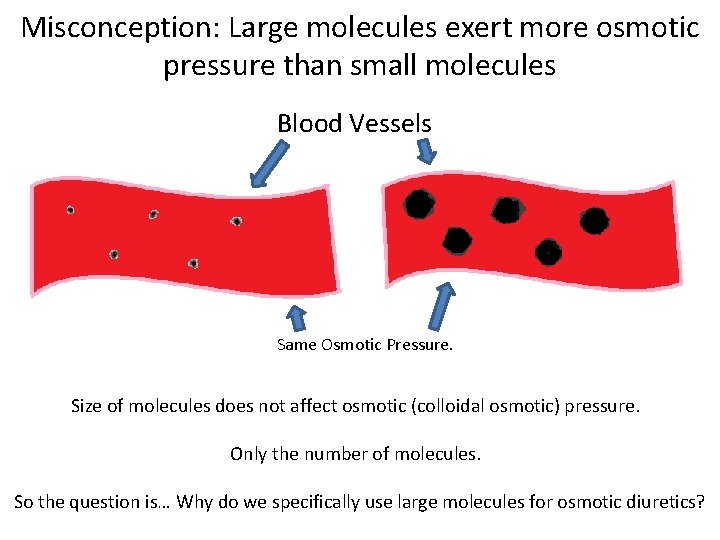 Misconception: Large molecules exert more osmotic pressure than small molecules

Blood Vessels

Same Osmotic Pressure.

Size of molecules does not affect osmotic (colloidal osmotic) pressure.

Only the number of molecules.

So the question is… Why do we specifically use large molecules for osmotic diuretics?